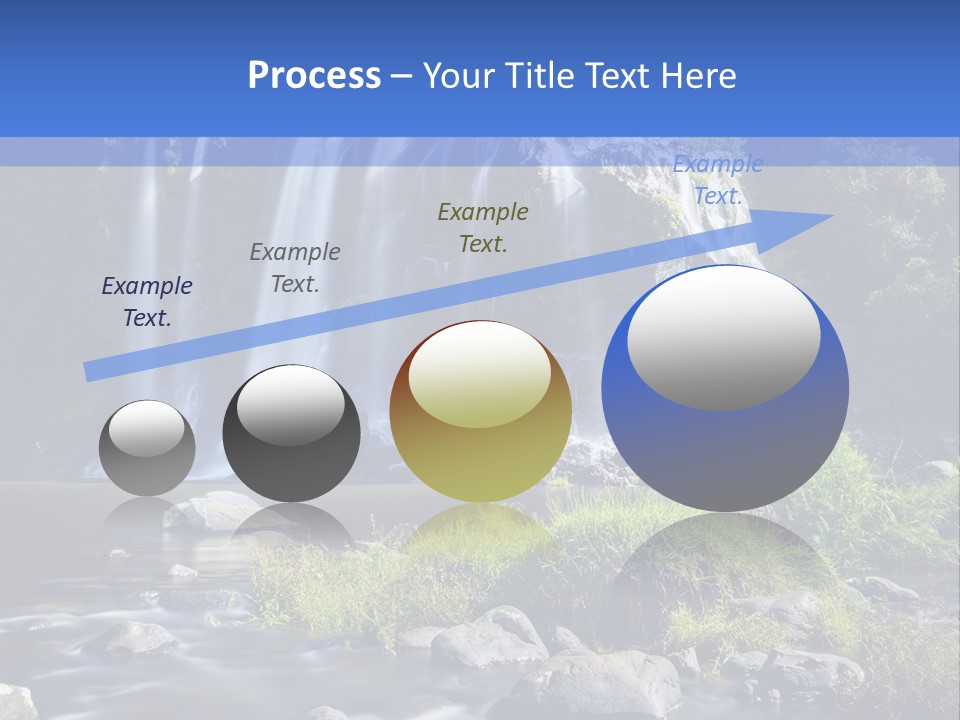 Process – Your Title Text Here

Example Text.

Example Text.

Example Text.

Example Text.